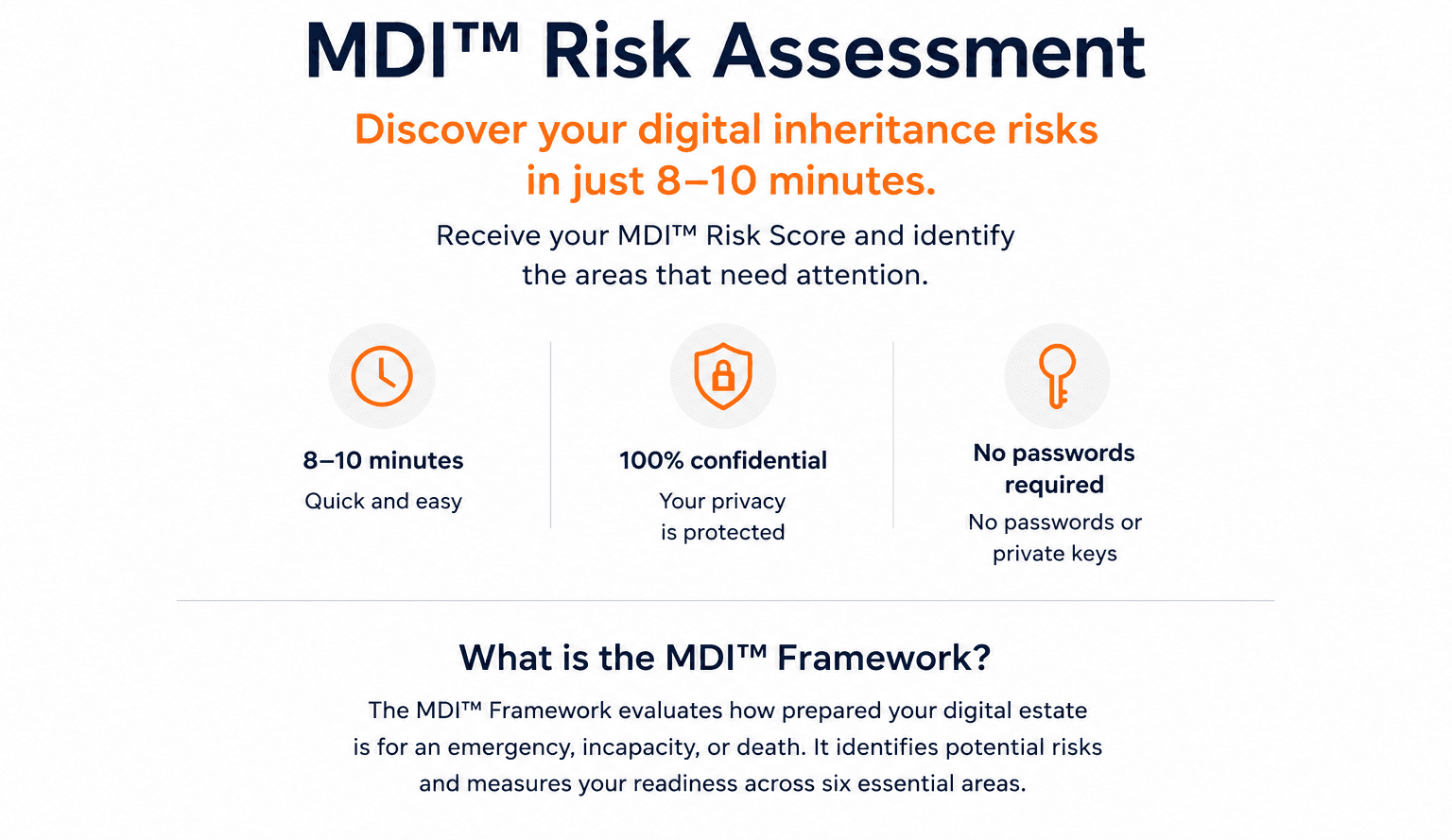 MDI™ Risk Assessment

Discover your digital inheritance risks in just 8–10 minutes.

Receive your MDI™ Risk Score and identify the areas that need attention.

8–10 minutes

Quick and easy

100% confidential

Your privacy is protected

No passwords required

No passwords or private keys

What is the MDI™ Framework?

The MDI™ Framework evaluates how prepared your digital estate is for an emergency, incapacity, or death. It identifies potential risks and measures your readiness across six essential areas.